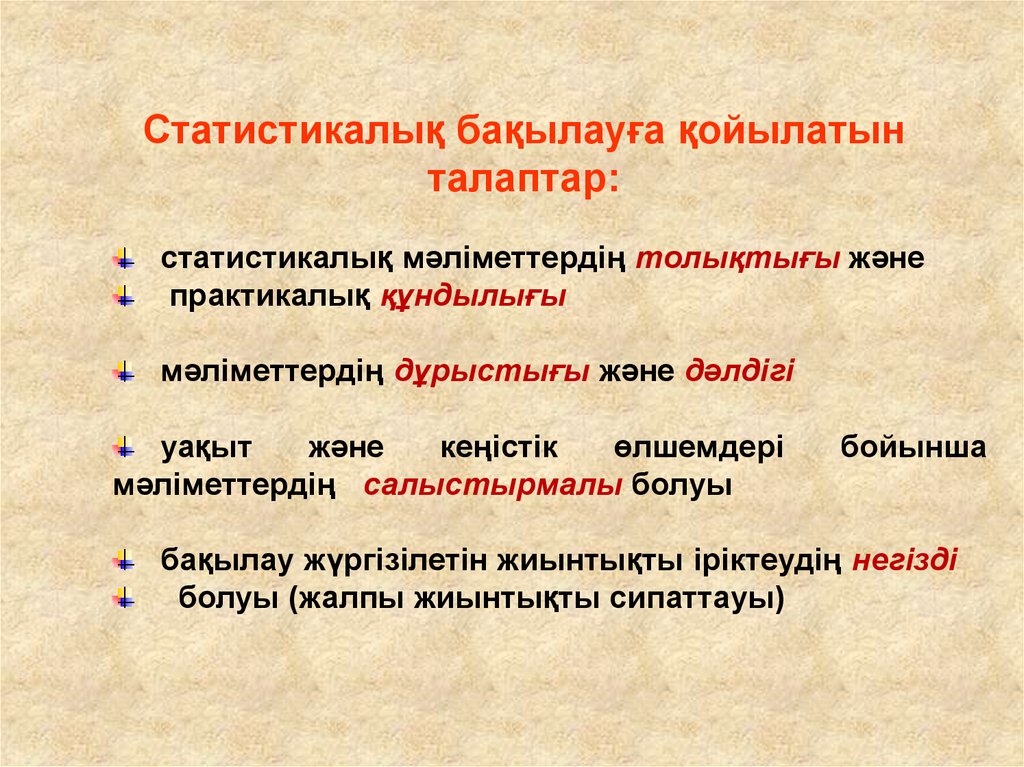 Статистикалық бақылауға қойылатын талаптар:

статистикалық мәліметтердің толықтығы және
практикалық құндылығы

мәліметтердің дұрыстығы және дәлдігі

уақыт және кеңістік өлшемдері бойынша мәліметтердің салыстырмалы болуы

бақылау жүргізілетін жиынтықты іріктеудің негізді
болуы (жалпы жиынтықты сипаттауы)